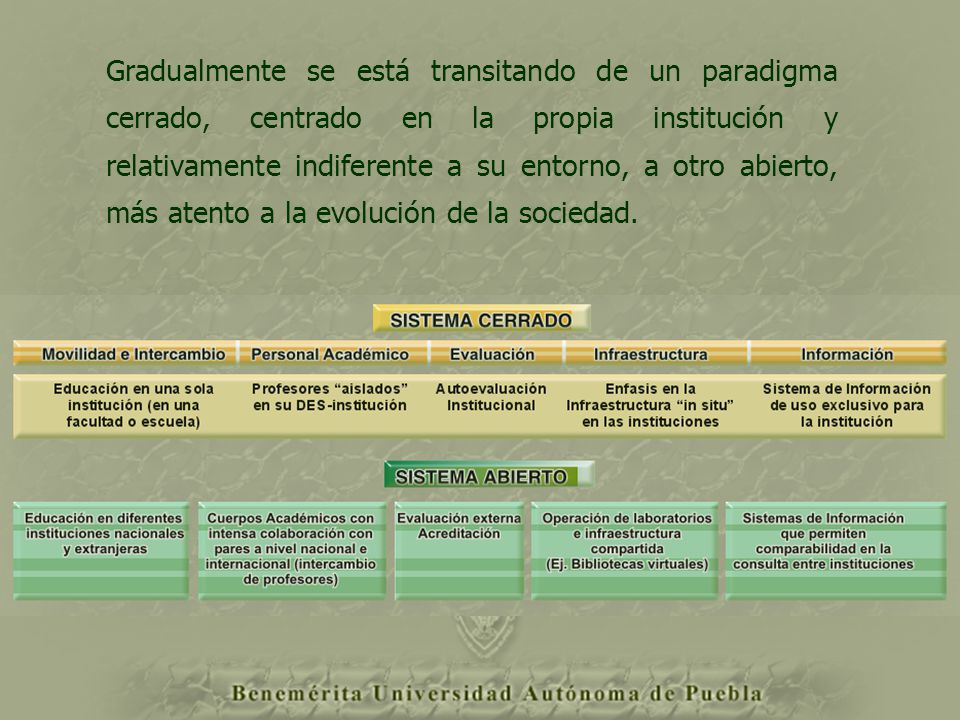 Gradualmente se está transitando de un paradigma cerrado, centrado en la propia institución y relativamente indiferente a su entorno, a otro abierto, más atento a la evolución de la sociedad.

SISTEMA CERRADO

| Movilidad e Intercambio | Personal Académico | Evaluación | Infraestructura | Información |
|---|---|---|---|---|
| Educación en una sola institución (en una facultad o escuela) | Profesores "aislados" en su DES-institución | Autoevaluación Institucional | Enfasis en la Infraestructura "in situ" en las instituciones | Sistema de Información de uso exclusivo para la institución |

SISTEMA ABIERTO

| Educación en diferentes instituciones nacionales y extranjeras | Cuerpos Académicos con intensa colaboración con pares a nivel nacional e internacional (intercambio de profesores) | Evaluación externa Acreditación | Operación de laboratorios e infraestructura compartida (Ej. Bibliotecas virtuales) | Sistemas de Información que permiten comparabilidad en la consulta entre instituciones |
|---|---|---|---|---|

Benemérita Universidad Autónoma de Puebla